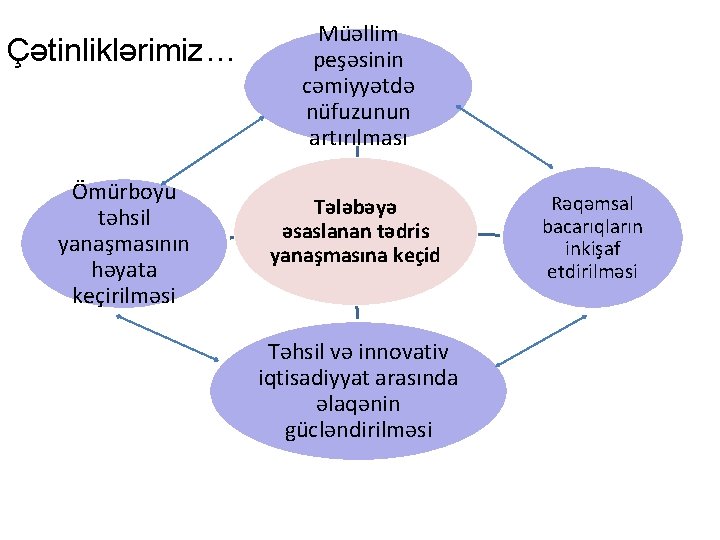 Çətinliklərimiz…

Müəllim peşəsinin cəmiyyətdə nüfuzunun artırılması

Ömürboyu təhsil yanaşmasının həyata keçirilməsi

Tələbəyə əsaslanan tədris yanaşmasına keçid

Rəqəmsal bacarıqların inkişaf etdirilməsi

Təhsil və innovativ iqtisadiyyat arasında əlaqənin gücləndirilməsi